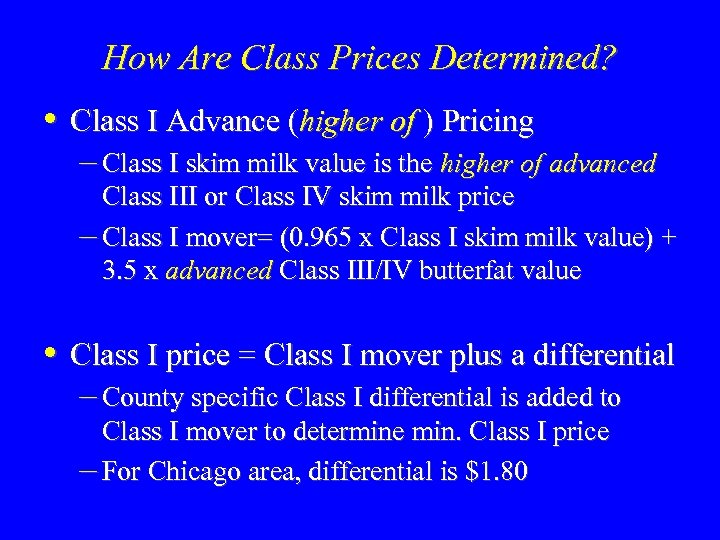 How Are Class Prices Determined?

• Class I Advance (higher of ) Pricing

– Class I skim milk value is the higher of advanced Class III or Class IV skim milk price

– Class I mover= (0.965 x Class I skim milk value) + 3.5 x advanced Class III/IV butterfat value

• Class I price = Class I mover plus a differential

– County specific Class I differential is added to Class I mover to determine min. Class I price

– For Chicago area, differential is $1.80